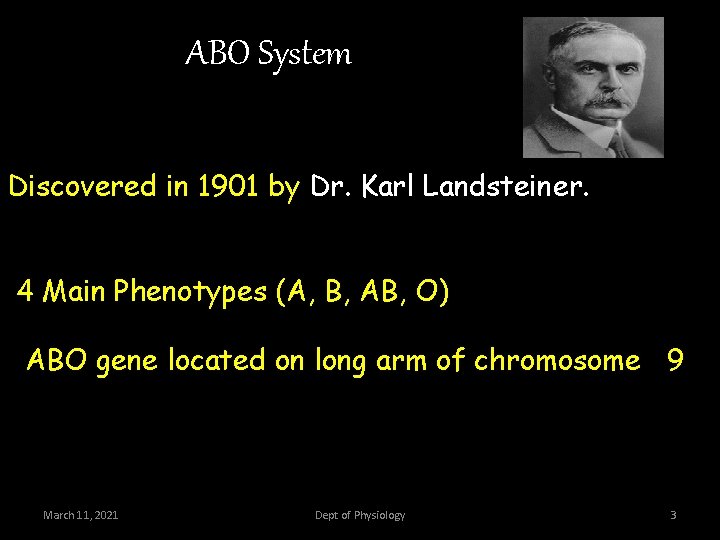 ABO System

Discovered in 1901 by Dr. Karl Landsteiner.

4 Main Phenotypes (A, B, AB, O)

ABO gene located on long arm of chromosome 9

March 11, 2021

Dept of Physiology

3